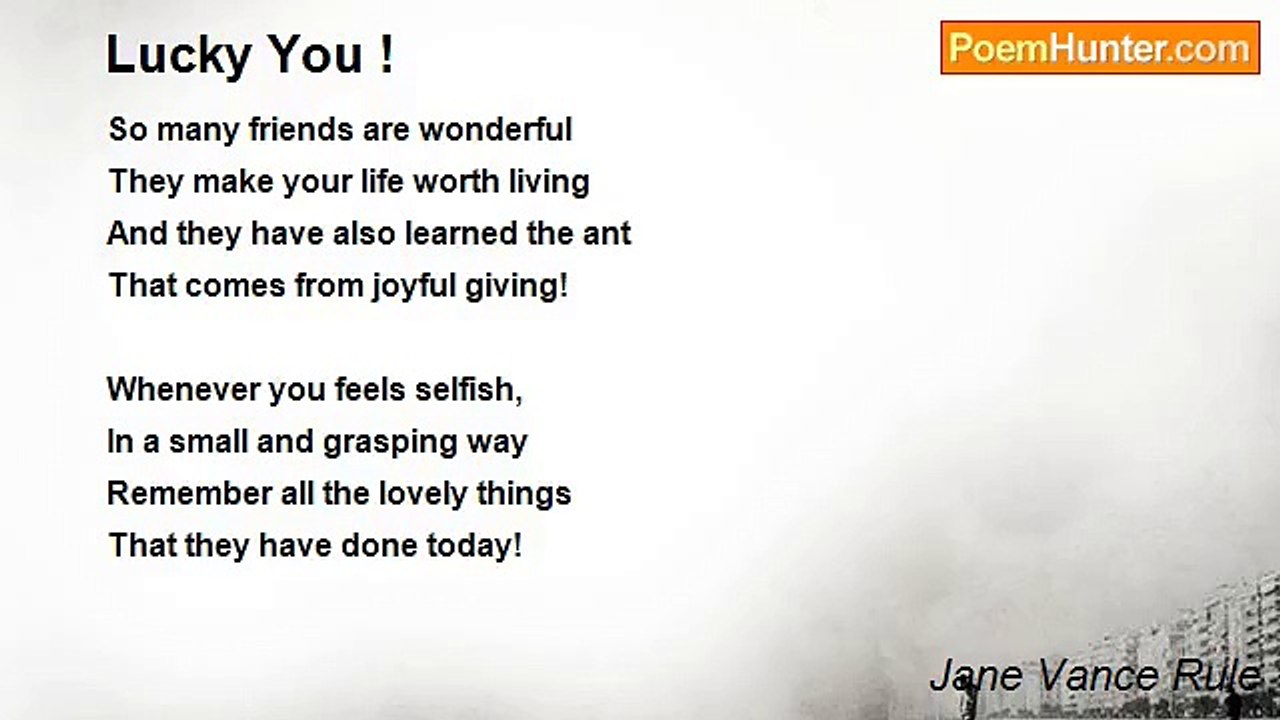 Lucky You !

PoemHunter.com

So many friends are wonderful
They make your life worth living
And they have also learned the ant
That comes from joyful giving!

Whenever you feels selfish,
In a small and grasping way
Remember all the lovely things
That they have done today!

Jane Vance Rule